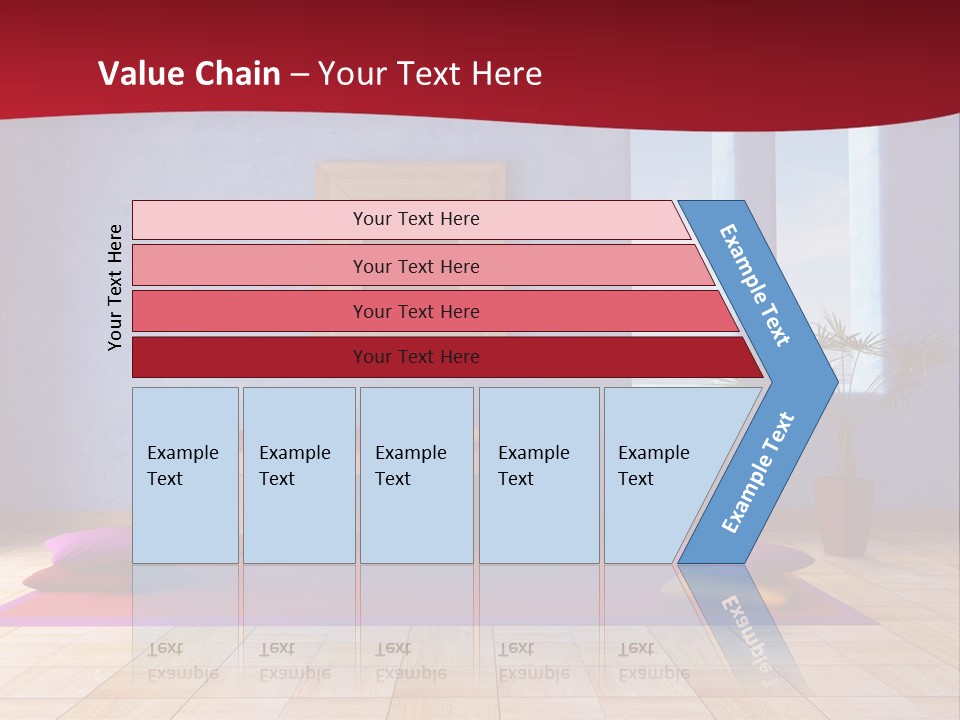 Value Chain – Your Text Here

Your Text Here

Your Text Here

Your Text Here

Your Text Here

Your Text Here

Example Text

Example Text

Example Text

Example Text

Example Text

Example Text

Example Text